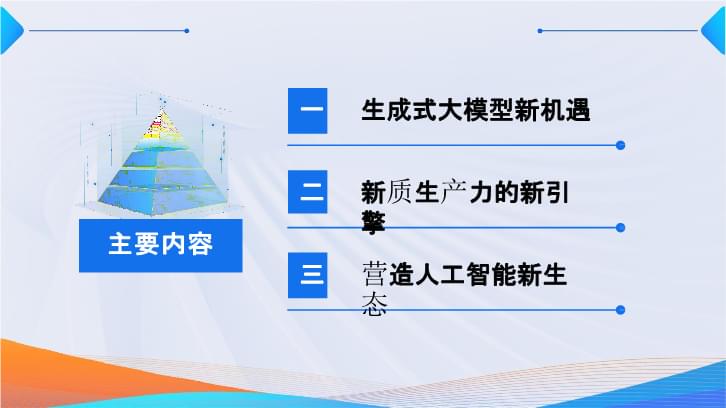 主要内容

一

生成式大模型新机遇

二

新质生产力的新引擎

三

营造人工智能新生态